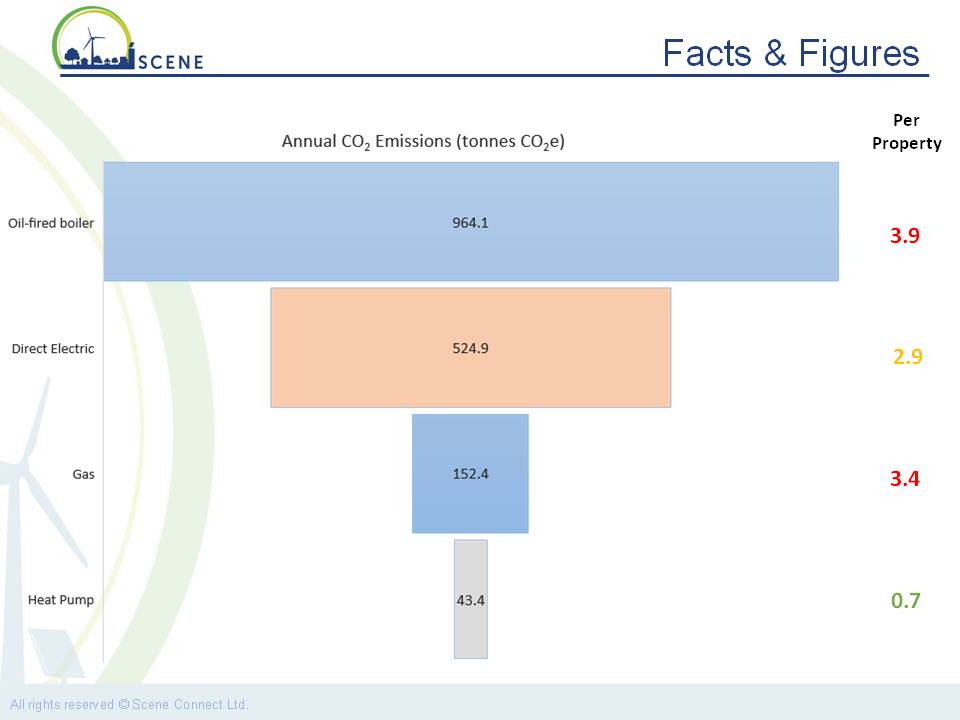 SCENE

Facts & Figures

Annual $CO_2$ Emissions (tonnes $CO_2$e)

Per Property

Oil-fired boiler
964.1
3.9

Direct Electric
524.9
2.9

Gas
152.4
3.4

Heat Pump
43.4
0.7

All rights reserved © Scene Connect Ltd.